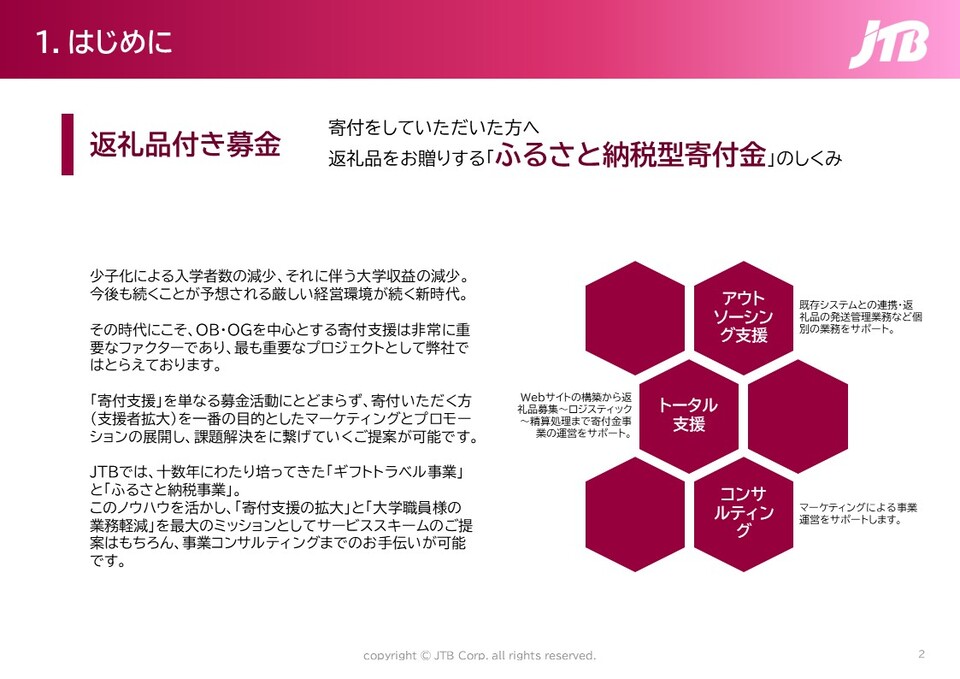 1. はじめに

JTB

返礼品付き募金

寄付をしていただいた方へ
返礼品をお贈りする「ふるさと納税型寄付金」のしくみ

少子化による入学者数の減少、それに伴う大学収益の減少。今後も続くことが予想される厳しい経営環境が続く新時代。

その時代にこそ、OB・OGを中心とする寄付支援は非常に重要なファクターであり、最も重要なプロジェクトとして弊社ではとらえております。

「寄付支援」を単なる募金活動にとどまらず、寄付いただく方(支援者拡大)を一番の目的としたマーケティングとプロモーションの展開し、課題解決をに繋げていくご提案が可能です。

JTBでは、十数年にわたり培ってきた「ギフトトラベル事業」と「ふるさと納税事業」。
このノウハウを活かし、「寄付支援の拡大」と「大学職員様の業務軽減」を最大のミッションとしてサービススキームのご提案はもちろん、事業コンサルティングまでのお手伝いが可能です。

アウトソーシング支援

既存システムとの連携・返礼品の発送管理業務など個別の業務をサポート。

Webサイトの構築から返礼品募集～ロジスティック～精算処理まで寄付金事業の運営をサポート。

トータル支援

コンサルティング

マーケティングによる事業運営をサポートします。

copyright © JTB Corp. all rights reserved.

2